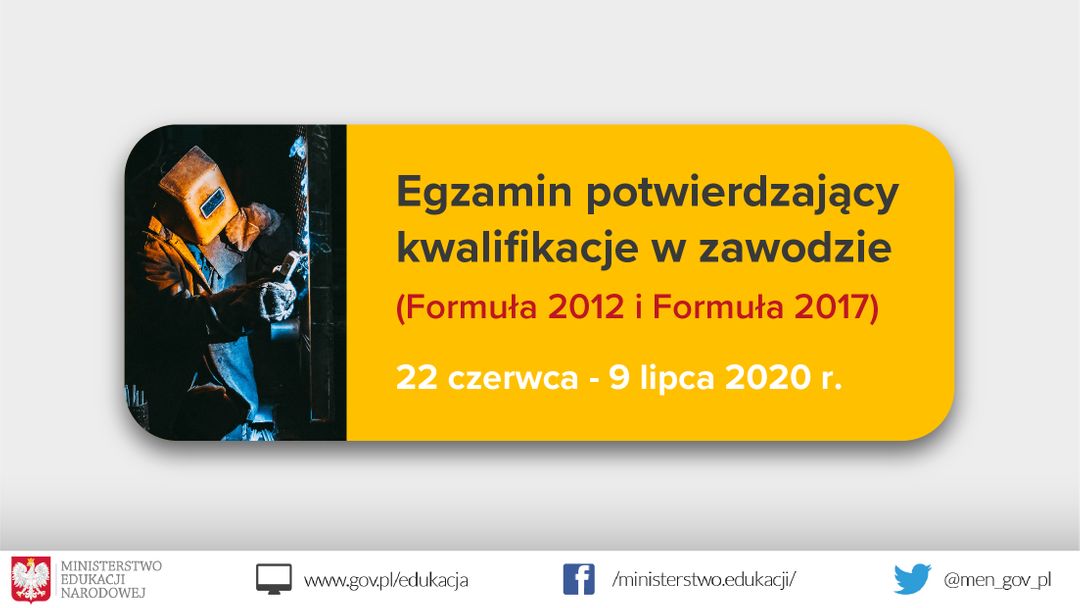 Egzamin potwierdzający kwalifikacje w zawodzie

(Formuła 2012 i Formuła 2017)

22 czerwca - 9 lipca 2020 r.

MINISTERSTWO EDUKACJI NARODOWEJ

www.gov.pl/edukacja

/ministerstwo.edukacji/

@men_gov_pl